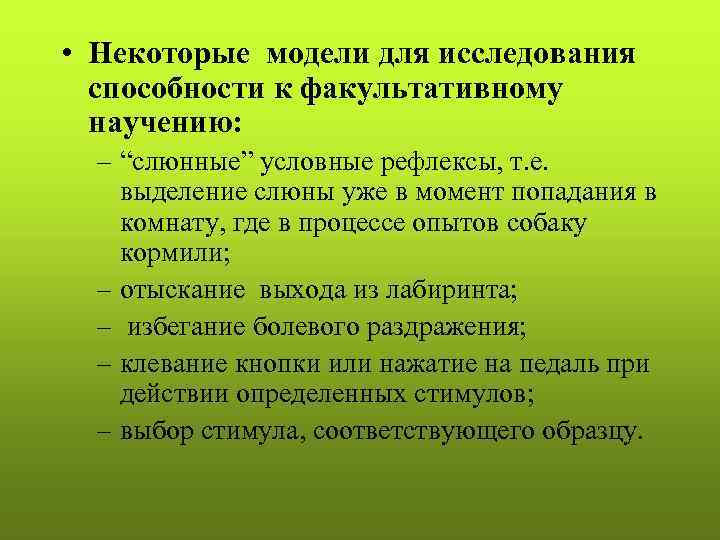 • Некоторые модели для исследования способности к факультативному научению:
– “слюнные” условные рефлексы, т.е. выделение слюны уже в момент попадания в комнату, где в процессе опытов собаку кормили;
– отыскание выхода из лабиринта;
– избегание болевого раздражения;
– клевание кнопки или нажатие на педаль при действии определенных стимулов;
– выбор стимула, соответствующего образцу.